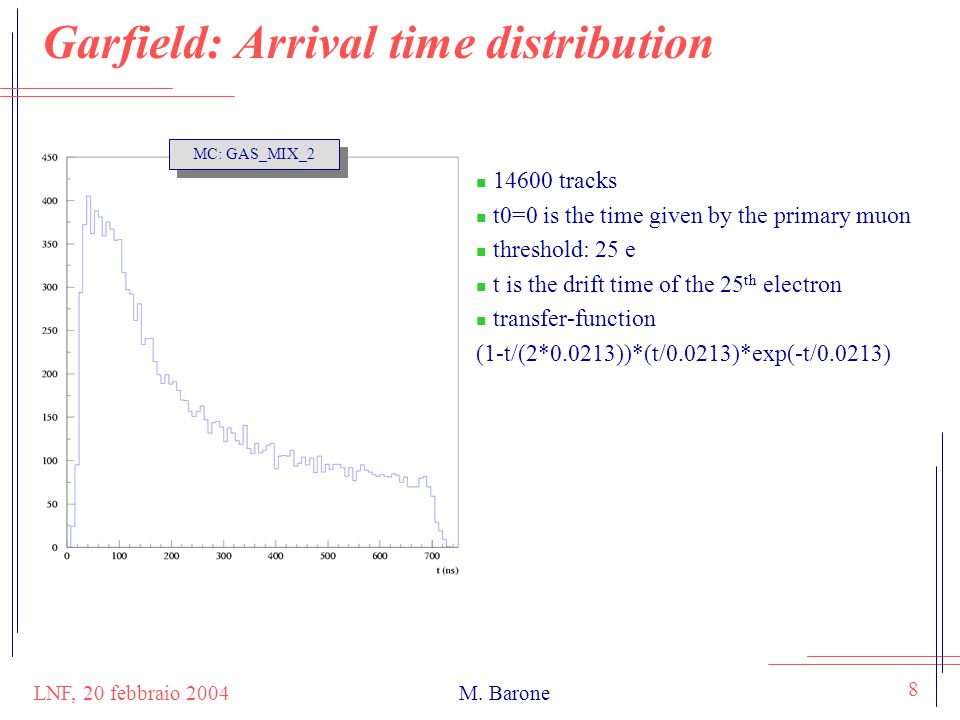 Garfield: Arrival time distribution

MC: GAS_MIX_2

450
400
350
300
250
200
150
100
50
0
0 100 200 300 400 500 600 700
t (ns)

14600 tracks

t0=0 is the time given by the primary muon

threshold: 25 e

t is the drift time of the $25^{th}$ electron

transfer-function

(1-t/(2*0.0213))*(t/0.0213)*exp(-t/0.0213)

LNF, 20 febbraio 2004

M. Barone

8